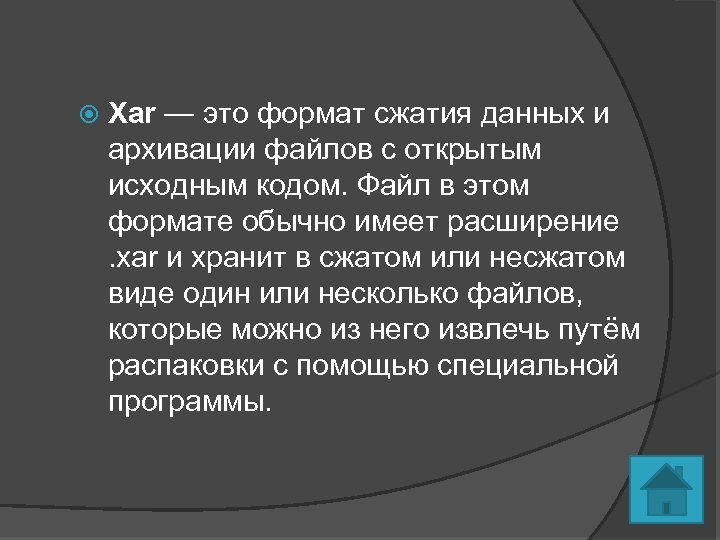 Xar — это формат сжатия данных и архивации файлов с открытым исходным кодом. Файл в этом формате обычно имеет расширение .xar и хранит в сжатом или несжатом виде один или несколько файлов, которые можно из него извлечь путём распаковки с помощью специальной программы.